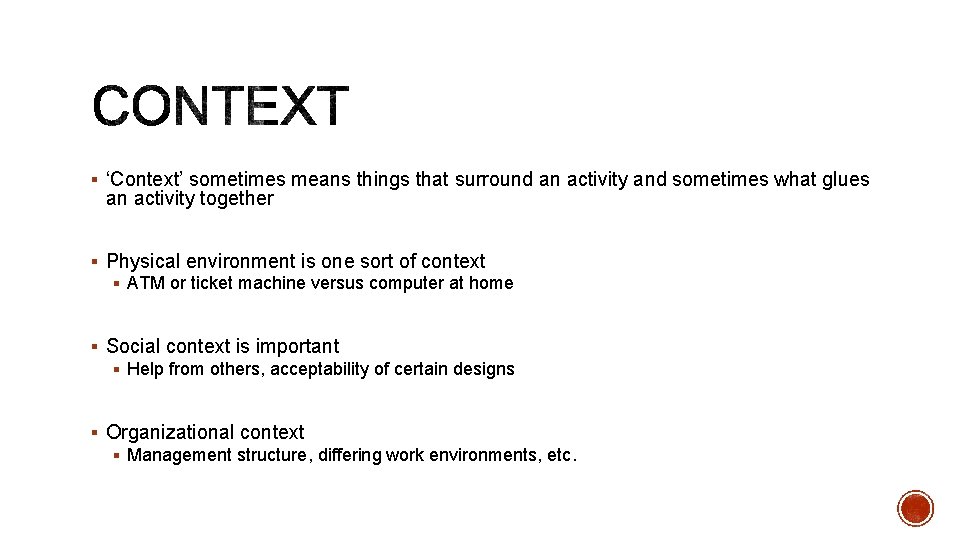 CONTEXT

▪ ‘Context’ sometimes means things that surround an activity and sometimes what glues an activity together

▪ Physical environment is one sort of context
▪ ATM or ticket machine versus computer at home

▪ Social context is important
▪ Help from others, acceptability of certain designs

▪ Organizational context
▪ Management structure, differing work environments, etc.